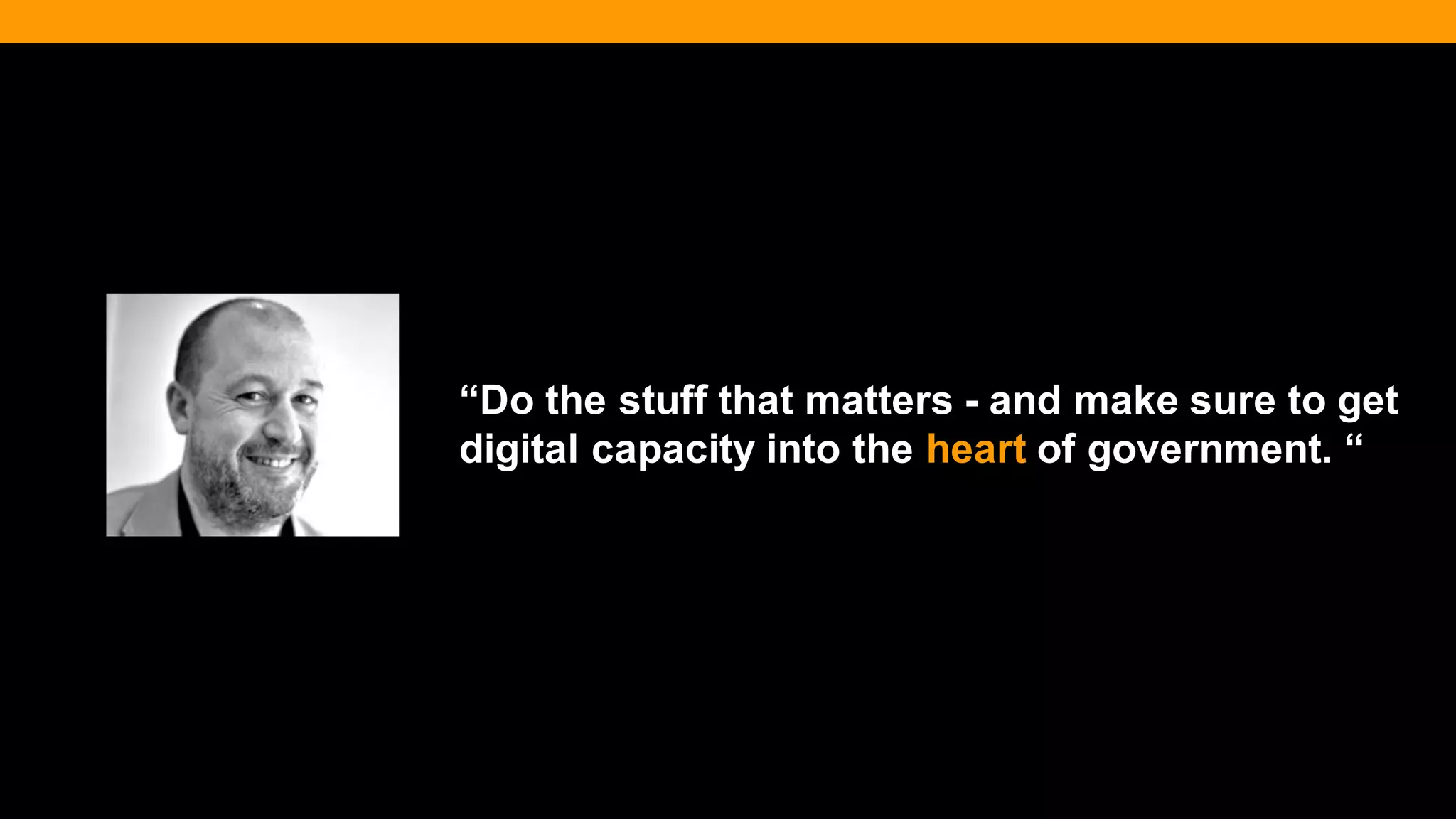 “Do the stuff that matters - and make sure to get digital capacity into the heart of government. “